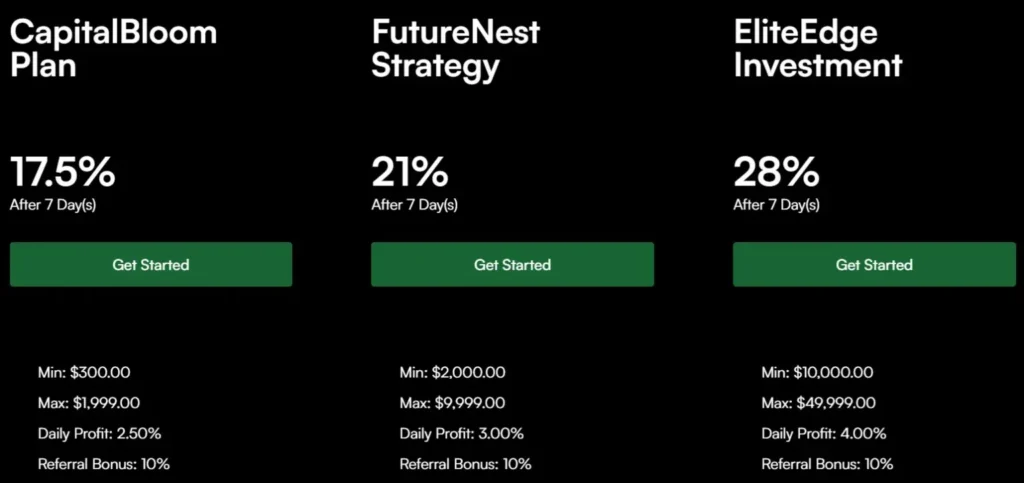 CapitalBloom Plan

17.5%
After 7 Day(s)

Get Started

Min: \$300.00
Max: \$1,999.00
Daily Profit: 2.50%
Referral Bonus: 10%

FutureNest Strategy

21%
After 7 Day(s)

Get Started

Min: \$2,000.00
Max: \$9,999.00
Daily Profit: 3.00%
Referral Bonus: 10%

EliteEdge Investment

28%
After 7 Day(s)

Get Started

Min: \$10,000.00
Max: \$49,999.00
Daily Profit: 4.00%
Referral Bonus: 10%